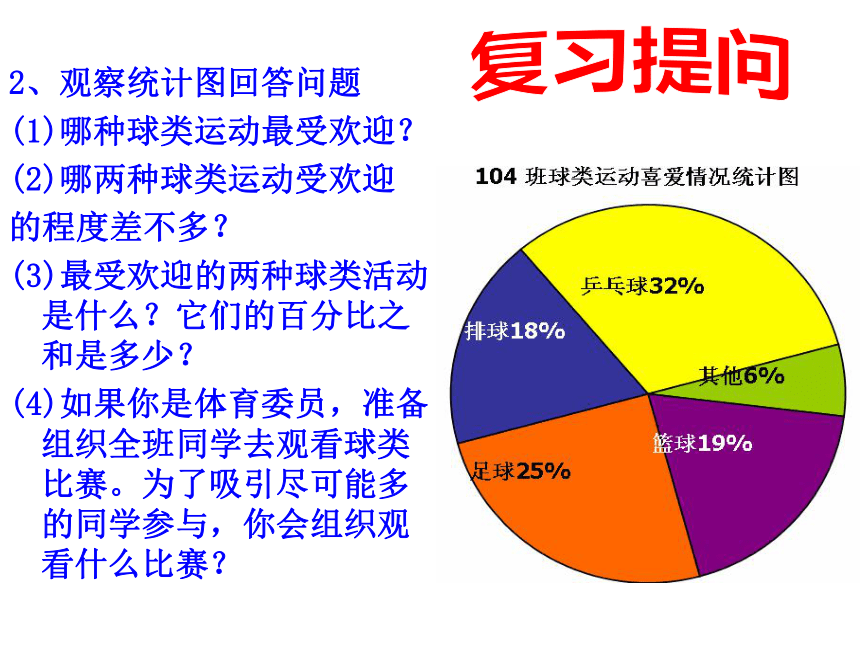 复习提问

2、观察统计图回答问题
(1)哪种球类运动最受欢迎?
(2)哪两种球类运动受欢迎的程度差不多?
(3)最受欢迎的两种球类活动是什么?它们的百分比之和是多少?
(4)如果你是体育委员，准备组织全班同学去观看球类比赛。为了吸引尽可能多的同学参与，你会组织观看什么比赛?

104 班球类运动喜爱情况统计图

乒乓球32%
排球18%
其他6%
篮球19%
足球25%